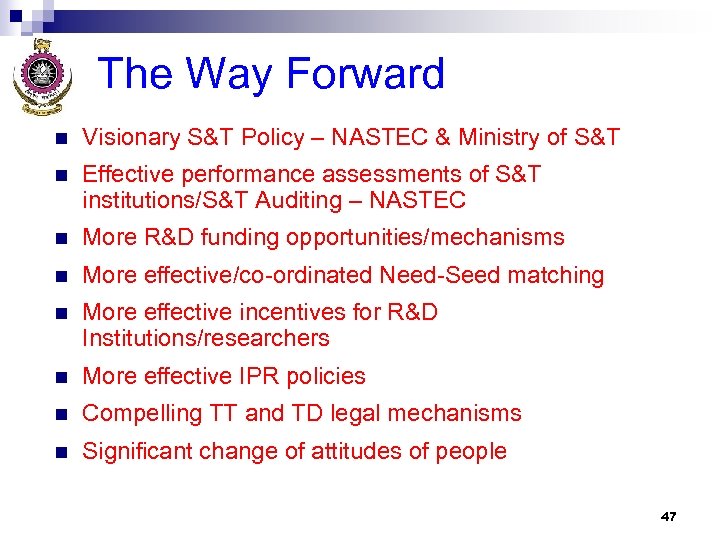 The Way Forward

- Visionary S&T Policy – NASTEC & Ministry of S&T
- Effective performance assessments of S&T institutions/S&T Auditing – NASTEC
- More R&D funding opportunities/mechanisms
- More effective/co-ordinated Need-Seed matching
- More effective incentives for R&D Institutions/researchers
- More effective IPR policies
- Compelling TT and TD legal mechanisms
- Significant change of attitudes of people

47